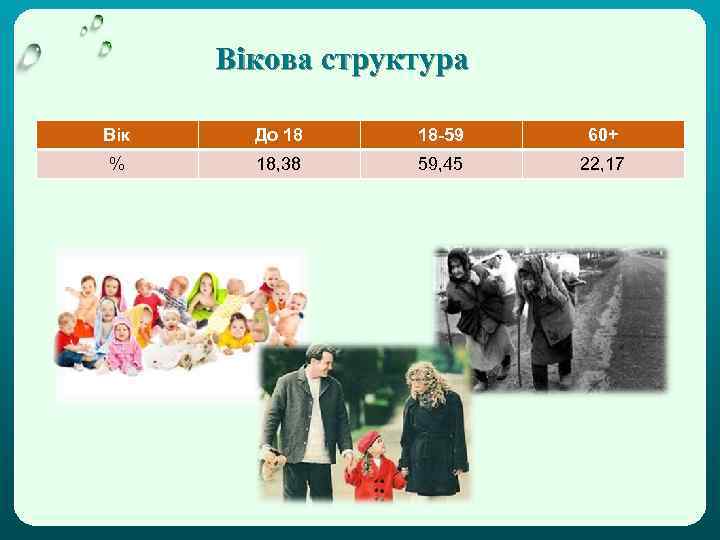 Вікова структура

| Вік | До 18 | 18-59 | 60+ |
|---|---|---|---|
| % | 18,38 | 59,45 | 22,17 |